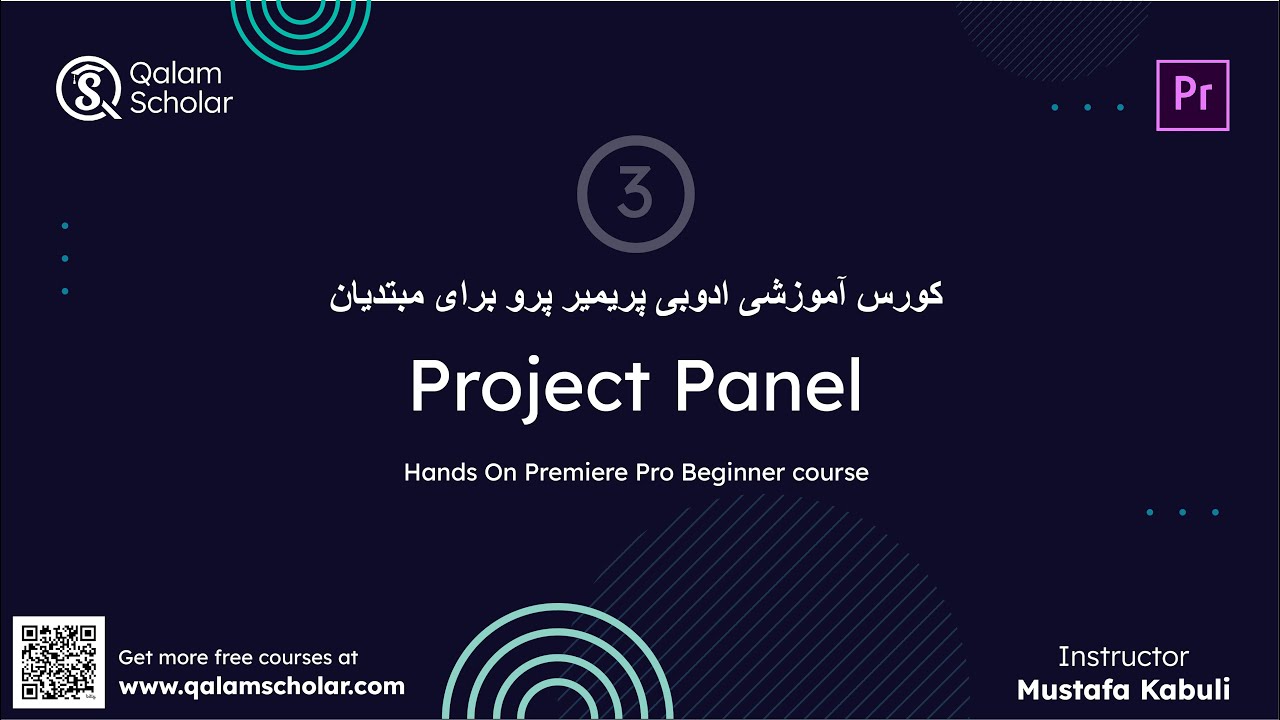 Qalam Scholar

Pr

3

کورس آموزشی ادوبی پریمیر پرو برای مبتدیان

Project Panel

Hands On Premiere Pro Beginner course

Get more free courses at
www.qalamscholar.com

Instructor
Mustafa Kabuli